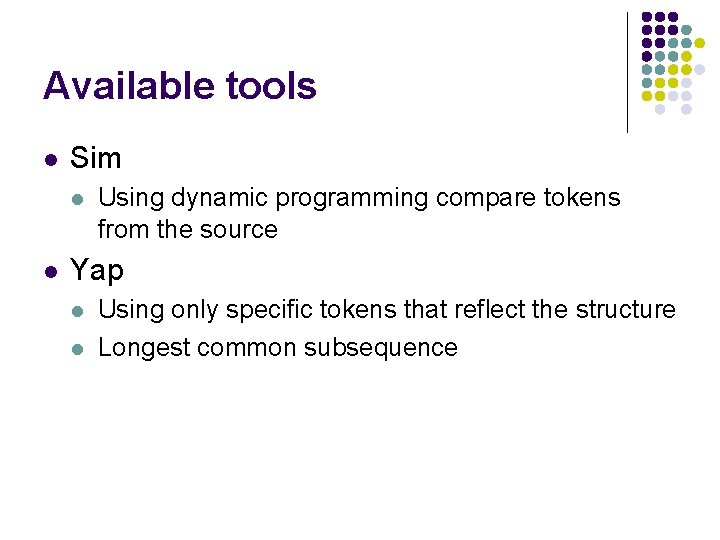 Available tools

- Sim
  - Using dynamic programming compare tokens from the source
- Yap
  - Using only specific tokens that reflect the structure
  - Longest common subsequence